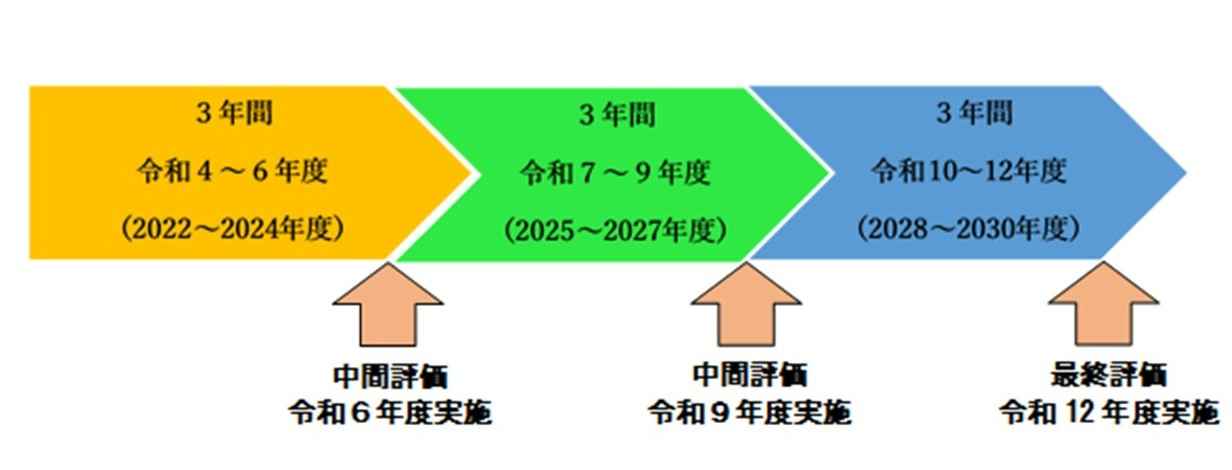 ３年間
令和４～６年度
（2022～2024年度）

３年間
令和７～９年度
（2025～2027年度）

３年間
令和10～12年度
（2028～2030年度）

中間評価
令和６年度実施

中間評価
令和９年度実施

最終評価
令和 12 年度実施